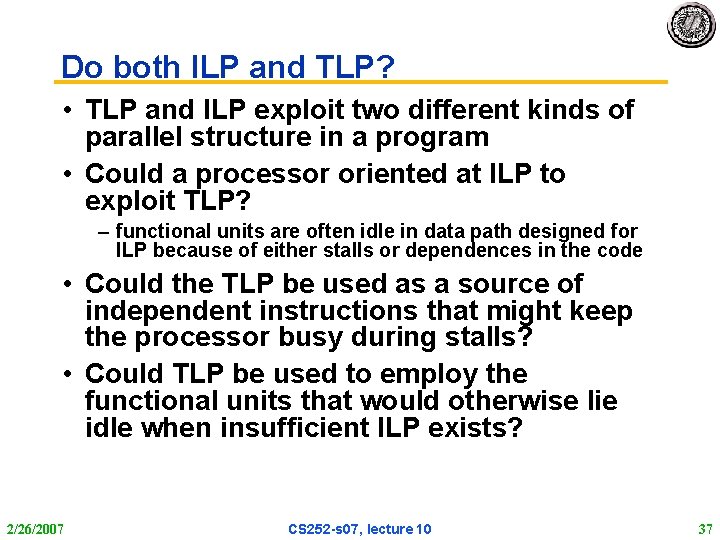 Do both ILP and TLP?

• TLP and ILP exploit two different kinds of parallel structure in a program

• Could a processor oriented at ILP to exploit TLP?
– functional units are often idle in data path designed for ILP because of either stalls or dependences in the code

• Could the TLP be used as a source of independent instructions that might keep the processor busy during stalls?

• Could TLP be used to employ the functional units that would otherwise lie idle when insufficient ILP exists?

2/26/2007 CS252-s07, lecture 10 37